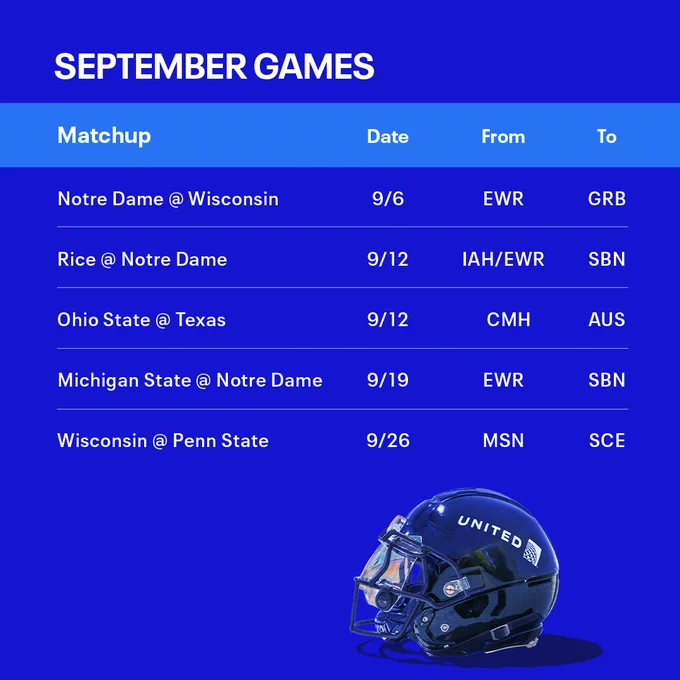 SEPTEMBER GAMES

| Matchup | Date | From | To |
|---|---|---|---|
| Notre Dame @ Wisconsin | 9/6 | EWR | GRB |
| Rice @ Notre Dame | 9/12 | IAH/EWR | SBN |
| Ohio State @ Texas | 9/12 | CMH | AUS |
| Michigan State @ Notre Dame | 9/19 | EWR | SBN |
| Wisconsin @ Penn State | 9/26 | MSN | SCE |

UNITED